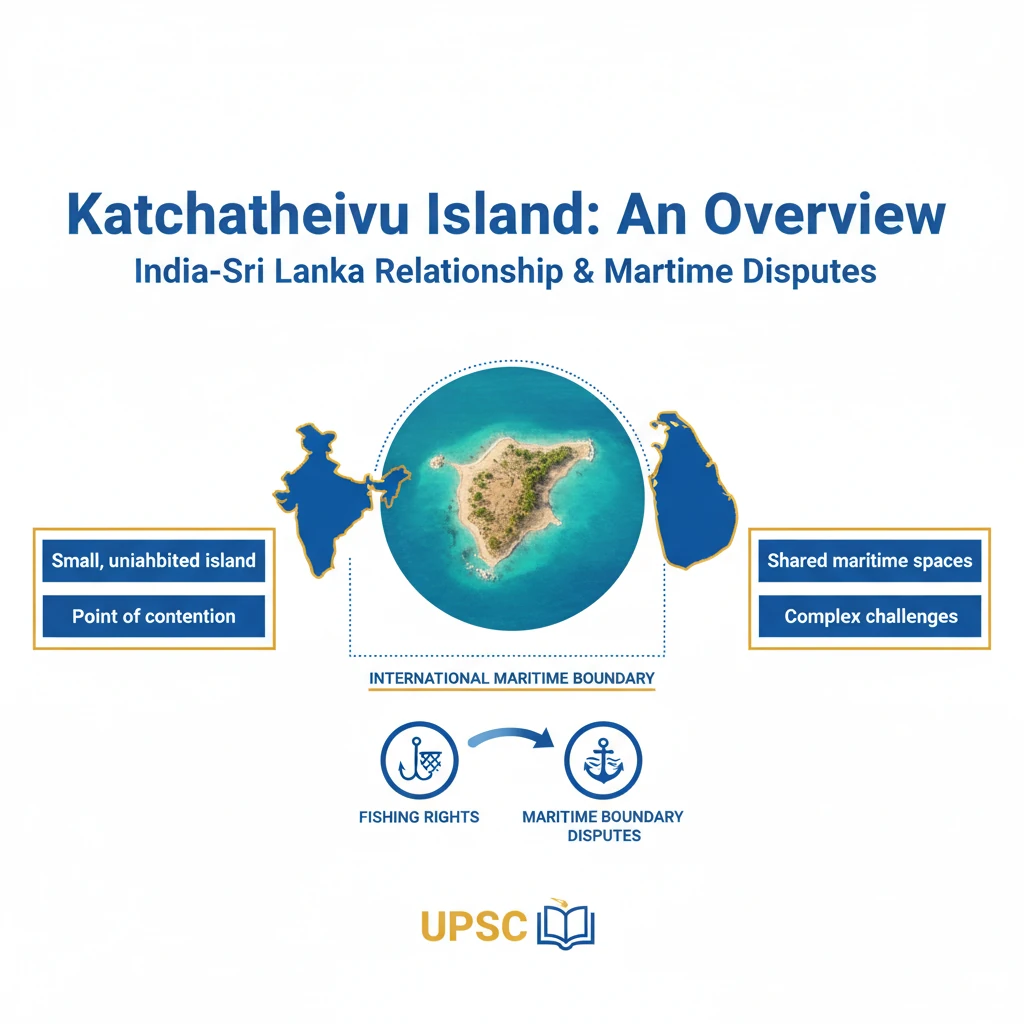 Katchatheivu Island: An Overview
India-Sri Lanka Relationship & Martime Disputes

Small, uniahbited island
Point of contention

Shared maritime spaces
Complex challenges

INTERNATIONAL MARITIME BOUNDARY

FISHING RIGHTS

MARITIME BOUNDARY DISPUTES

UPSC